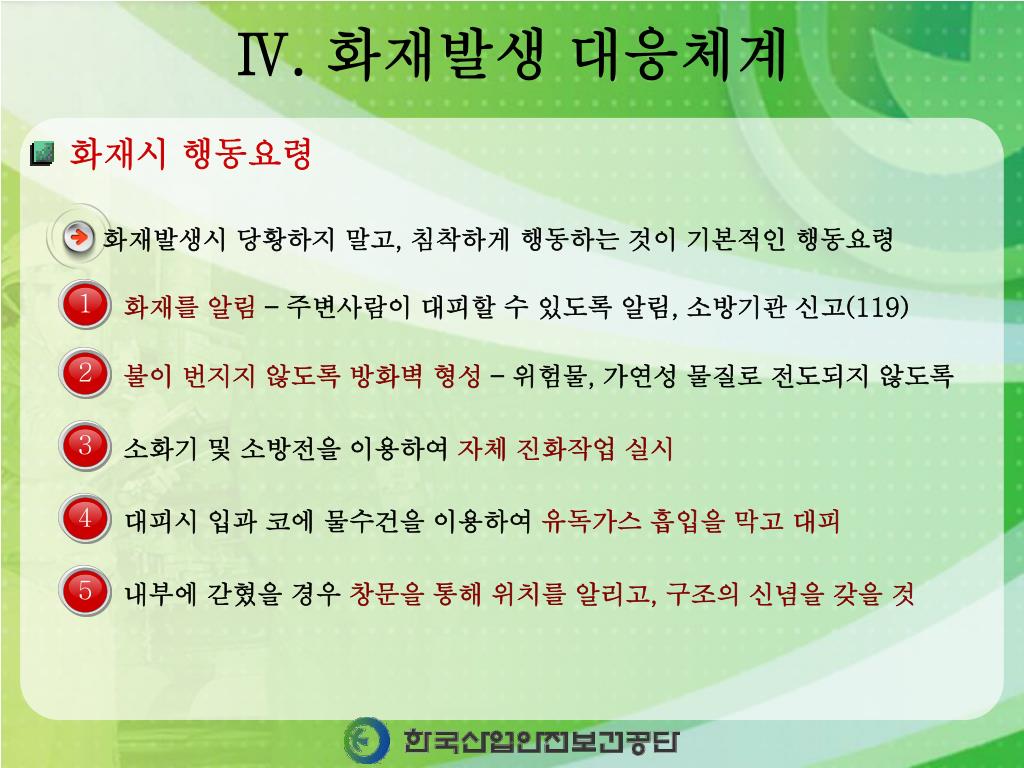 Ⅳ. 화재발생 대응체계

화재시 행동요령

화재발생시 당황하지 말고, 침착하게 행동하는 것이 기본적인 행동요령

1 화재를 알림 – 주변사람이 대피할 수 있도록 알림, 소방기관 신고(119)

2 불이 번지지 않도록 방화벽 형성 – 위험물, 가연성 물질로 전도되지 않도록

3 소화기 및 소방전을 이용하여 자체 진화작업 실시

4 대피시 입과 코에 물수건을 이용하여 유독가스 흡입을 막고 대피

5 내부에 갇혔을 경우 창문을 통해 위치를 알리고, 구조의 신념을 갖을 것

한국산업안전보건공단